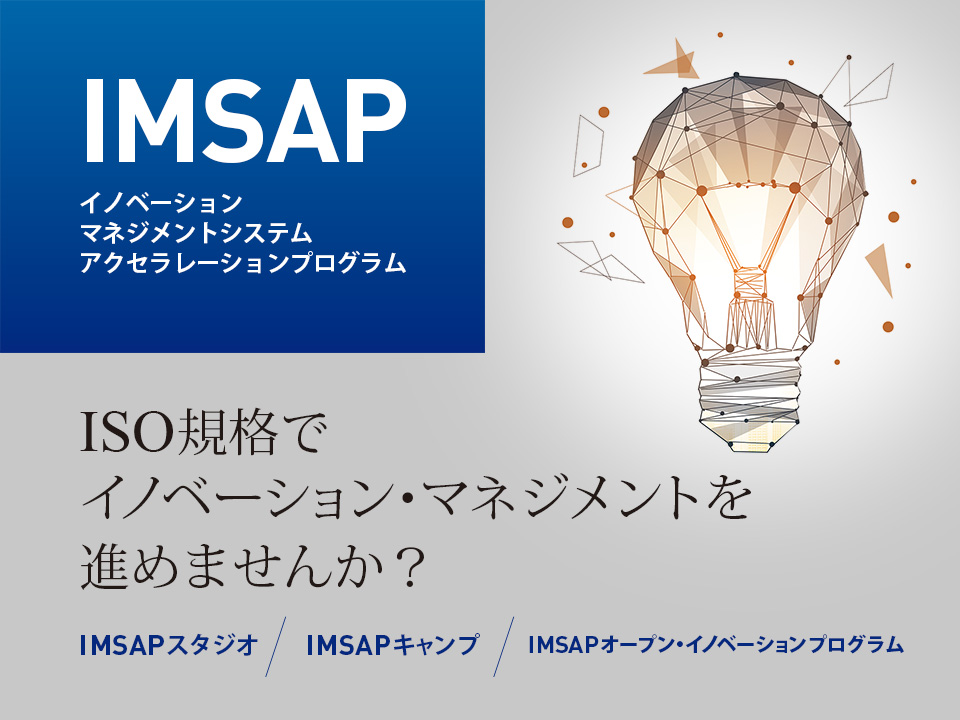 IMSAP
イノベーション
マネジメントシステム
アクセラレーションプログラム

ISO規格で
イノベーション・マネジメントを
進めませんか？

IMSAPスタジオ / IMSAPキャンプ / IMSAPオープン・イノベーションプログラム